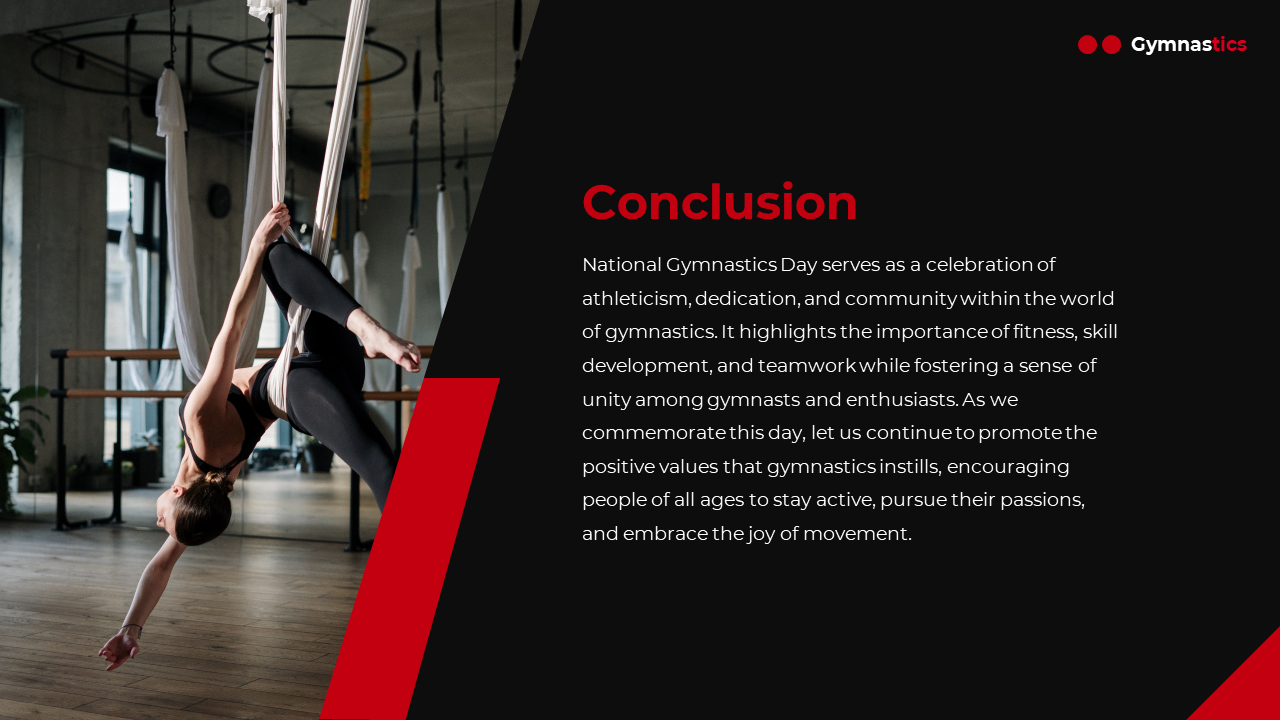 Gymnastics

Conclusion

National Gymnastics Day serves as a celebration of athleticism, dedication, and community within the world of gymnastics. It highlights the importance of fitness, skill development, and teamwork while fostering a sense of unity among gymnasts and enthusiasts. As we commemorate this day, let us continue to promote the positive values that gymnastics instills, encouraging people of all ages to stay active, pursue their passions, and embrace the joy of movement.